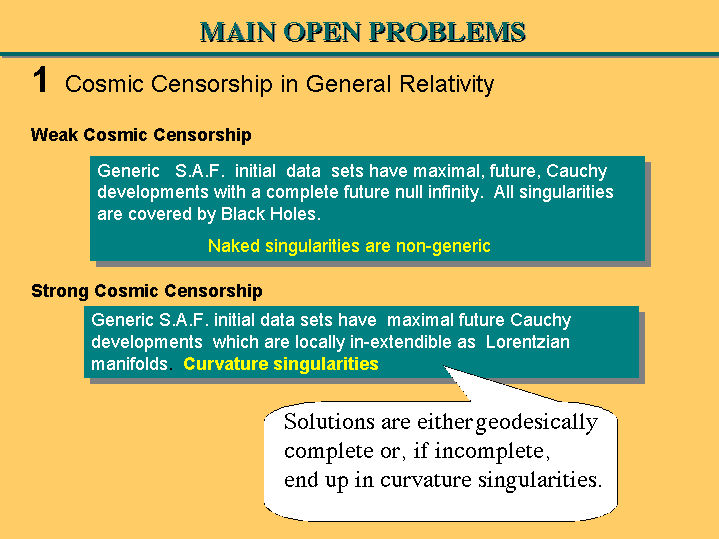 MAIN OPEN PROBLEMS

1 Cosmic Censorship in General Relativity

Weak Cosmic Censorship

Generic S.A.F. initial data sets have maximal, future, Cauchy developments with a complete future null infinity. All singularities are covered by Black Holes.

Naked singularities are non-generic

Strong Cosmic Censorship

Generic S.A.F. initial data sets have maximal future Cauchy developments which are locally in-extendible as Lorentzian manifolds. Curvature singularities

Solutions are either geodesically complete or, if incomplete, end up in curvature singularities.